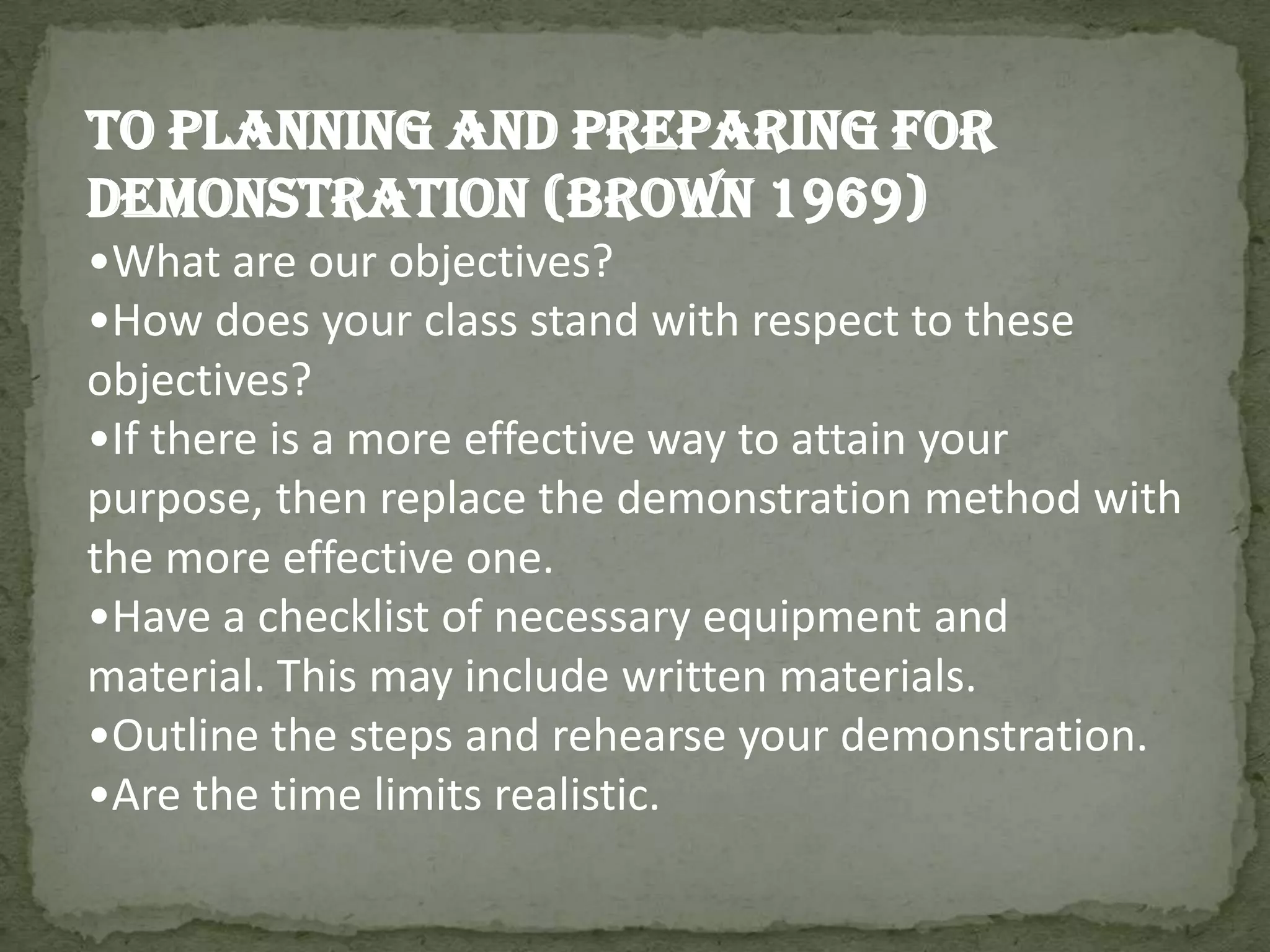 TO PLANNING AND PREPARING FOR DEMONSTRATION (BROWN 1969)

•What are our objectives?

•How does your class stand with respect to these objectives?

•If there is a more effective way to attain your purpose, then replace the demonstration method with the more effective one.

•Have a checklist of necessary equipment and material. This may include written materials.

•Outline the steps and rehearse your demonstration.

•Are the time limits realistic.